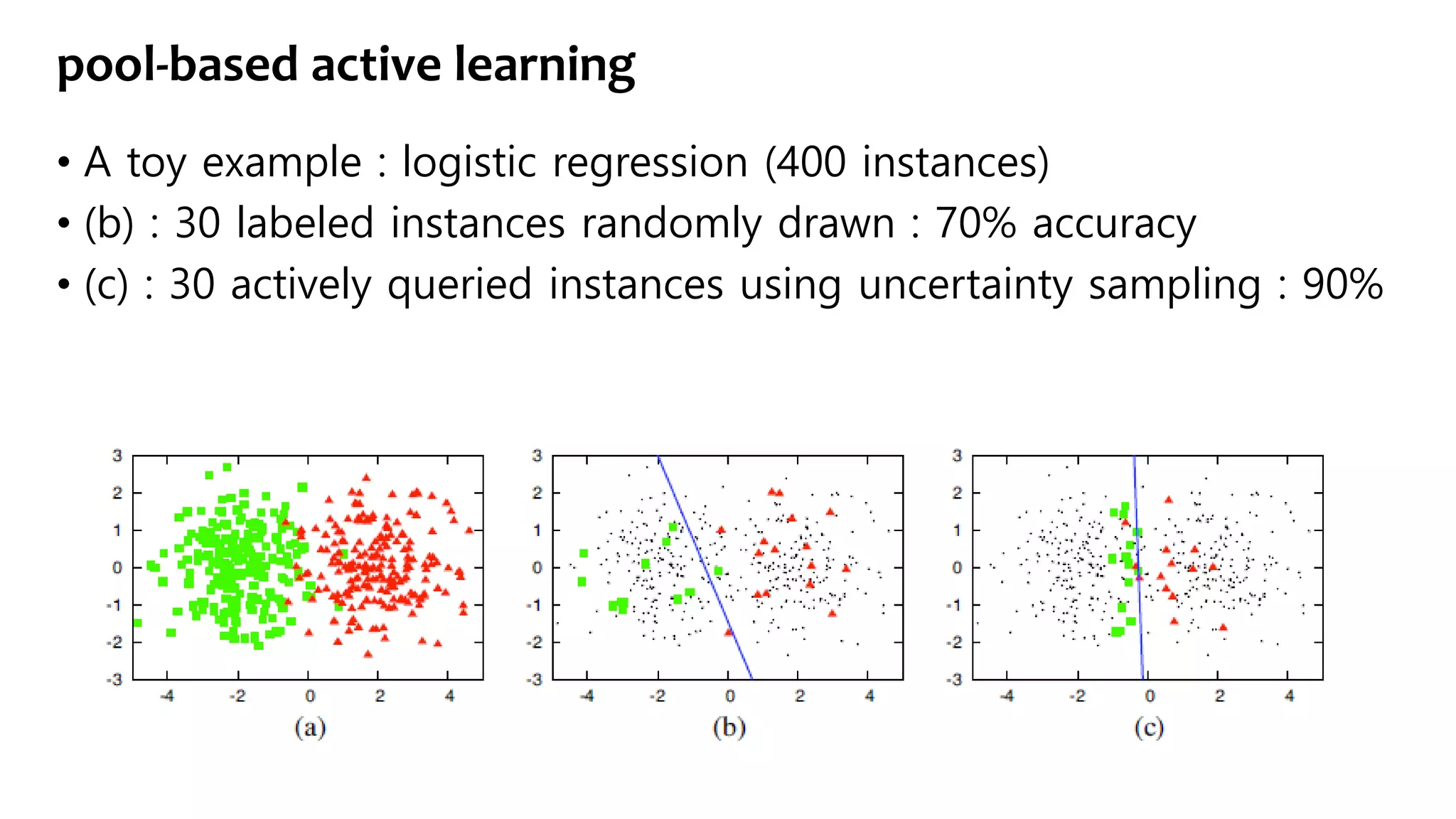 pool-based active learning

• A toy example : logistic regression (400 instances)
• (b) : 30 labeled instances randomly drawn : 70% accuracy
• (c) : 30 actively queried instances using uncertainty sampling : 90%

3
2
1
0
-1
-2
-3
-4 -2 0 2 4
(a)

3
2
1
0
-1
-2
-3
-4 -2 0 2 4
(b)

3
2
1
0
-1
-2
-3
-4 -2 0 2 4
(c)